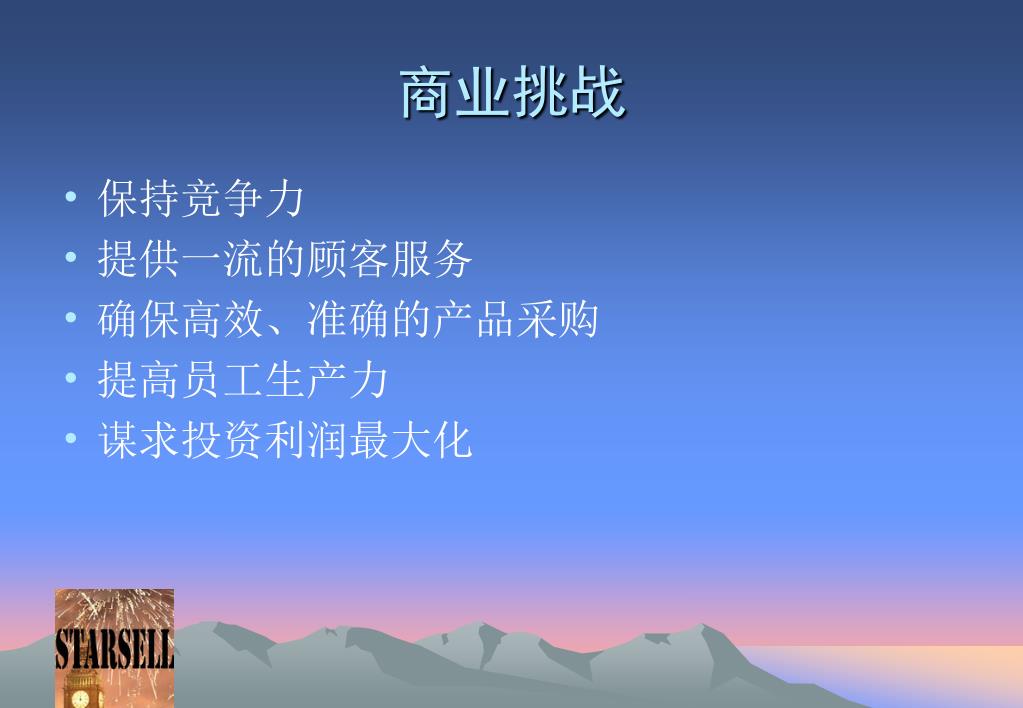 商业挑战

• 保持竞争力
• 提供一流的顾客服务
• 确保高效、准确的产品采购
• 提高员工生产力
• 谋求投资利润最大化

STARSELL